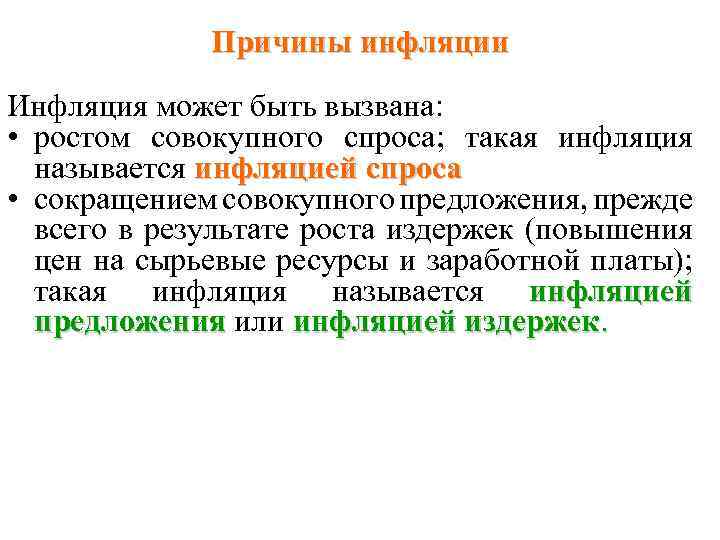 Причины инфляции

Инфляция может быть вызвана:
• ростом совокупного спроса; такая инфляция называется инфляцией спроса
• сокращением совокупного предложения, прежде всего в результате роста издержек (повышения цен на сырьевые ресурсы и заработной платы); такая инфляция называется инфляцией предложения или инфляцией издержек.